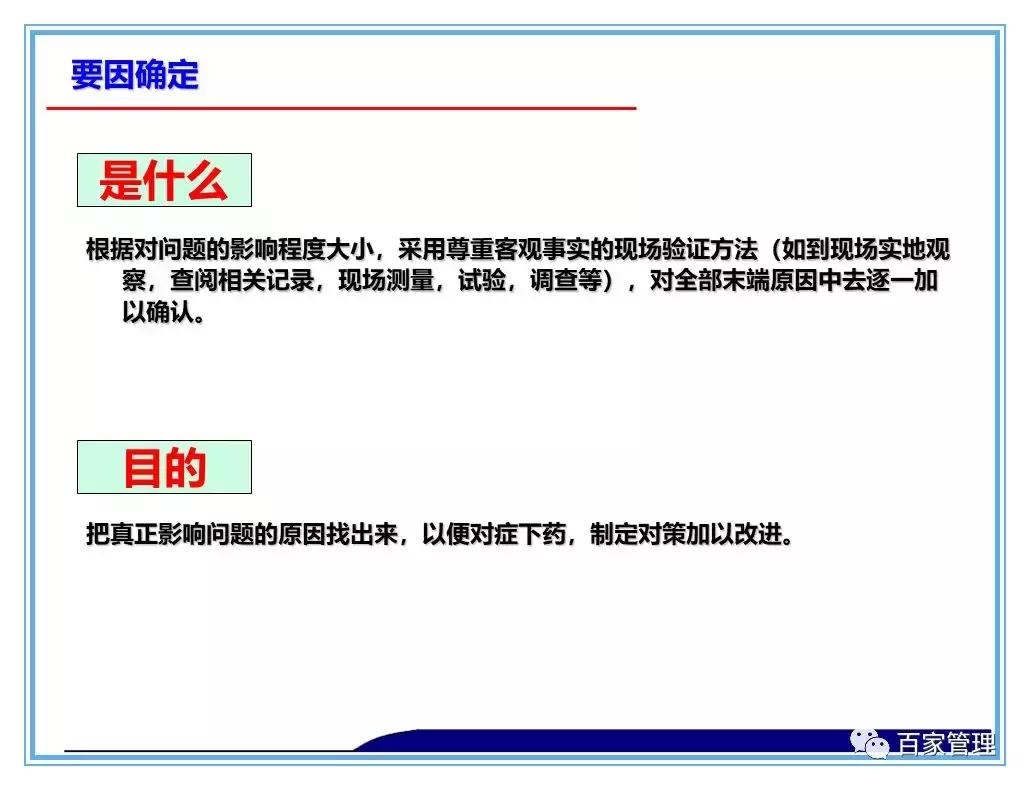 要因确定

是什么

根据对问题的影响程度大小，采用尊重客观事实的现场验证方法（如到现场实地观察，查阅相关记录，现场测量，试验，调查等），对全部末端原因中去逐一加以确认。

目的

把真正影响问题的原因找出来，以便对症下药，制定对策加以改进。

百家管理